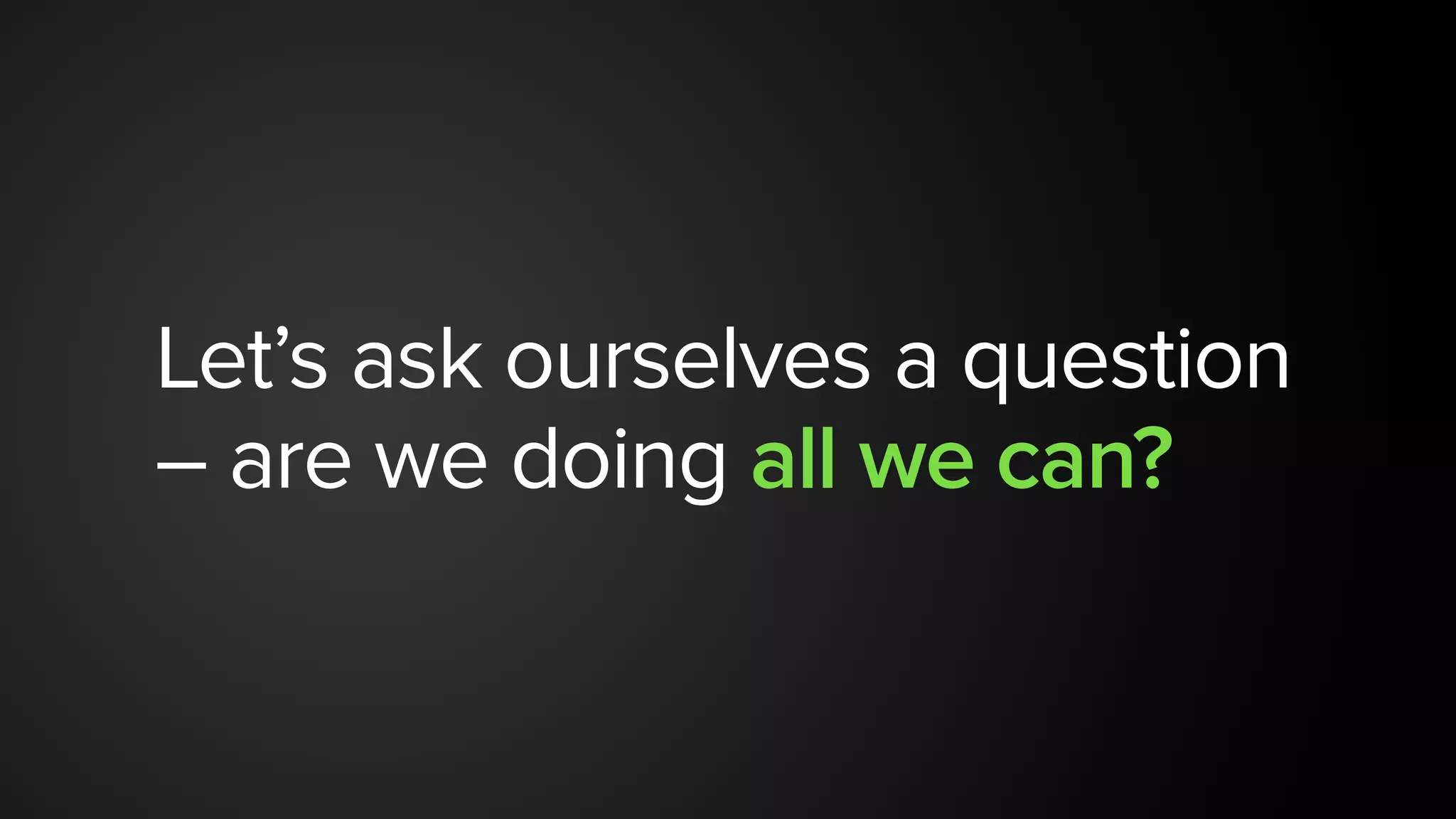 Let’s ask ourselves a question – are we doing all we can?